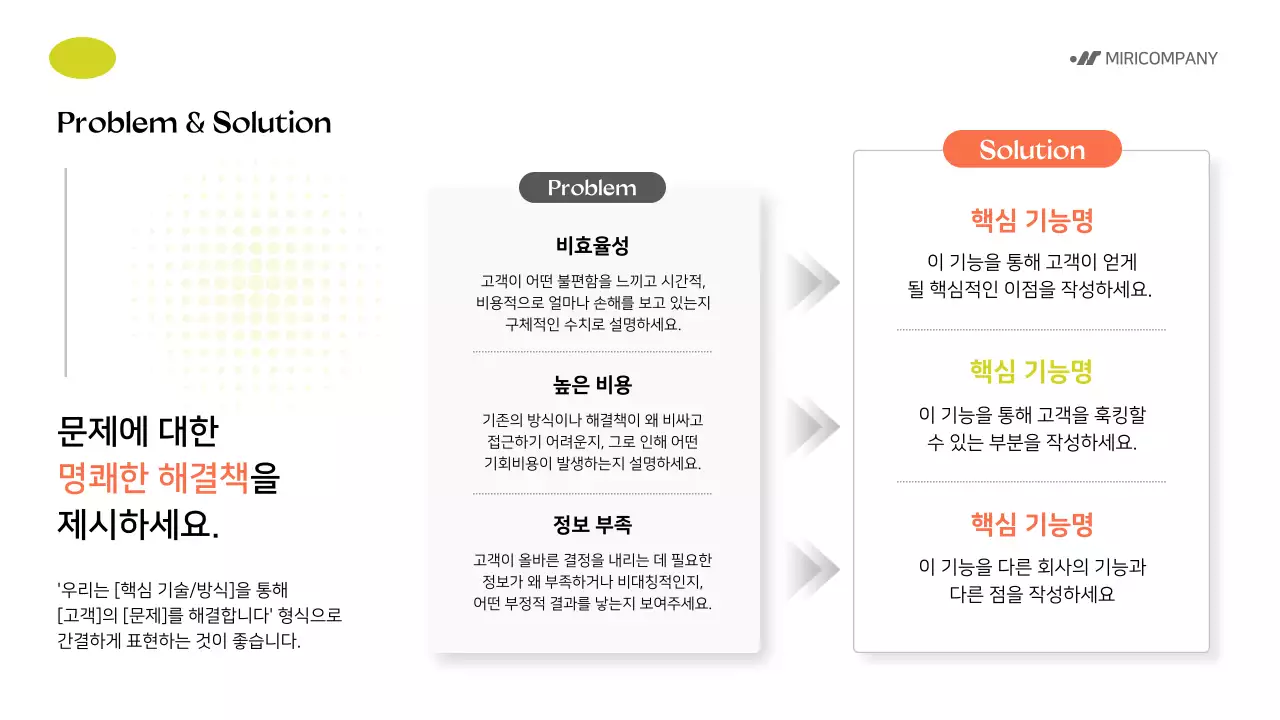 MIRICOMPANY

Problem & Solution

문제에 대한
명쾌한 해결책을
제시하세요.

'우리는 [핵심 기술/방식]을 통해 [고객]의 [문제]를 해결합니다' 형식으로 간결하게 표현하는 것이 좋습니다.

Problem

비효율성

고객이 어떤 불편함을 느끼고 시간적, 비용적으로 얼마나 손해를 보고 있는지 구체적인 수치로 설명하세요.

높은 비용

기존의 방식이나 해결책이 왜 비싸고 접근하기 어려운지, 그로 인해 어떤 기회비용이 발생하는지 설명하세요.

정보 부족

고객이 올바른 결정을 내리는 데 필요한 정보가 왜 부족하거나 비대칭적인지, 어떤 부정적 결과를 낳는지 보여주세요.

Solution

핵심 기능명

이 기능을 통해 고객이 얻게 될 핵심적인 이점을 작성하세요.

핵심 기능명

이 기능을 통해 고객을 훅킹할 수 있는 부분을 작성하세요.

핵심 기능명

이 기능을 다른 회사의 기능과 다른 점을 작성하세요